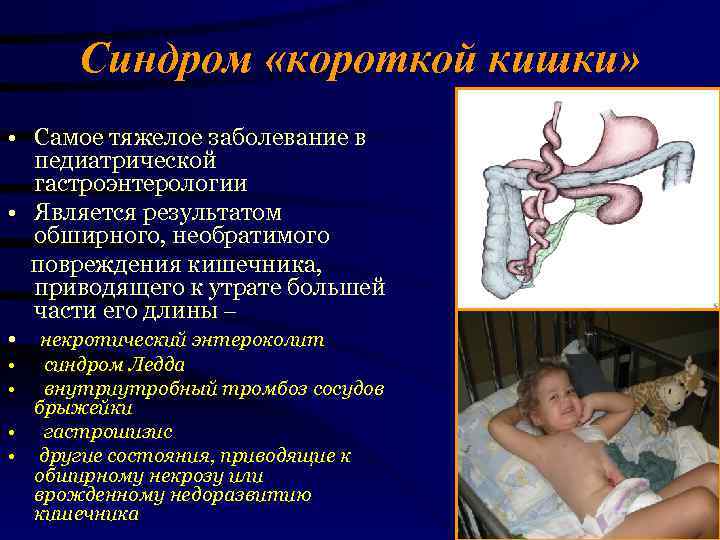 Синдром «короткой кишки»

• Самое тяжелое заболевание в педиатрической гастроэнтерологии
• Является результатом обширного, необратимого повреждения кишечника, приводящего к утрате большей части его длины –
• некротический энтероколит
• синдром Ледда
• внутриутробный тромбоз сосудов брыжейки
• гастрошизис
• другие состояния, приводящие к обширному некрозу или врожденному недоразвитию кишечника